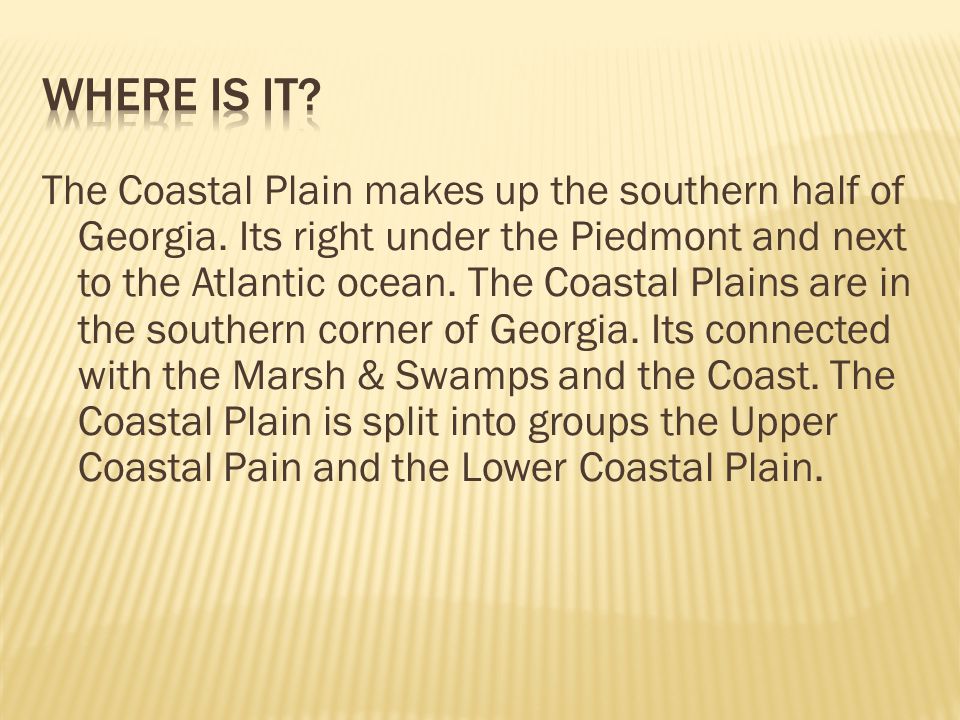 WHERE IS IT?

The Coastal Plain makes up the southern half of Georgia. Its right under the Piedmont and next to the Atlantic ocean. The Coastal Plains are in the southern corner of Georgia. Its connected with the Marsh & Swamps and the Coast. The Coastal Plain is split into groups the Upper Coastal Pain and the Lower Coastal Plain.